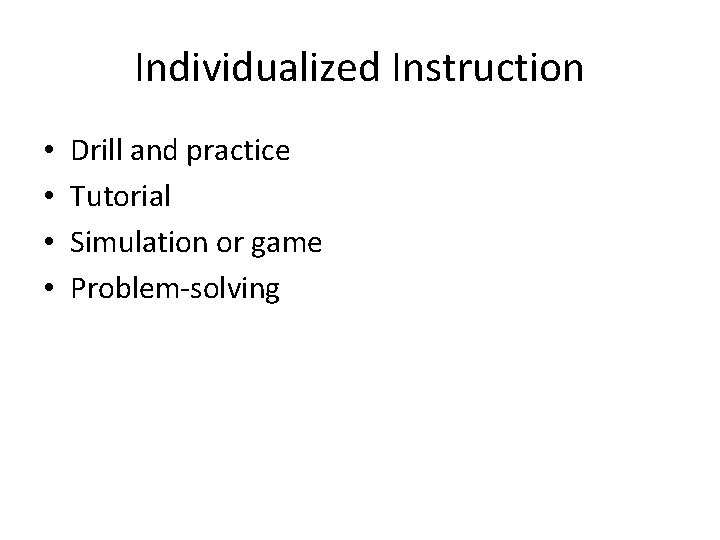 Individualized Instruction

• Drill and practice
• Tutorial
• Simulation or game
• Problem-solving